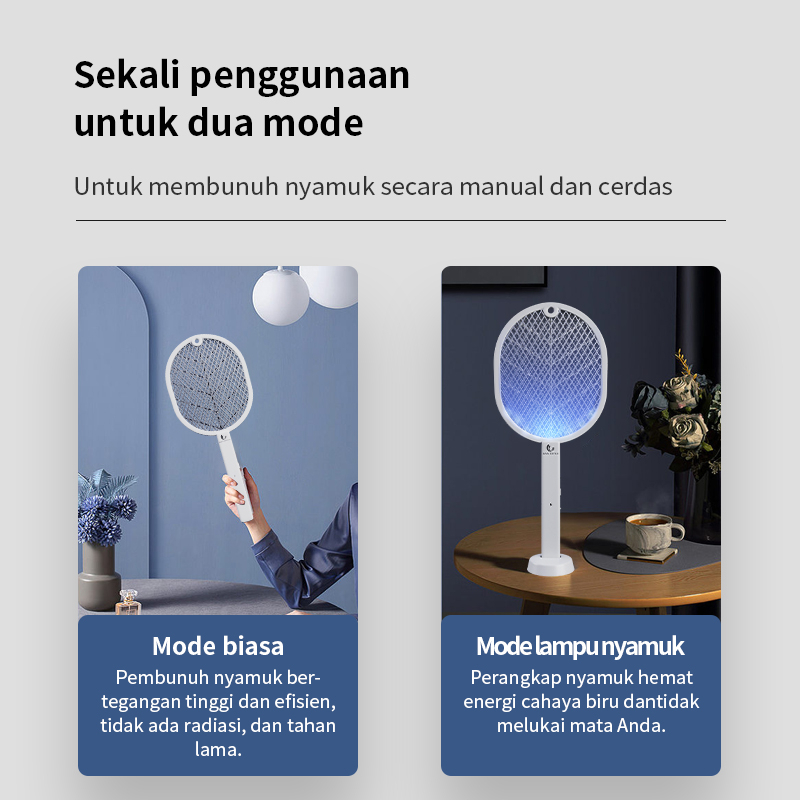 Sekali penggunaan untuk dua mode

Untuk membunuh nyamuk secara manual dan cerdas

Mode biasa
Pembunuh nyamuk bertegangan tinggi dan efisien, tidak ada radiasi, dan tahan lama.

Mode lampu nyamuk
Perangkap nyamuk hemat energi cahaya biru dantidak melukai mata Anda.